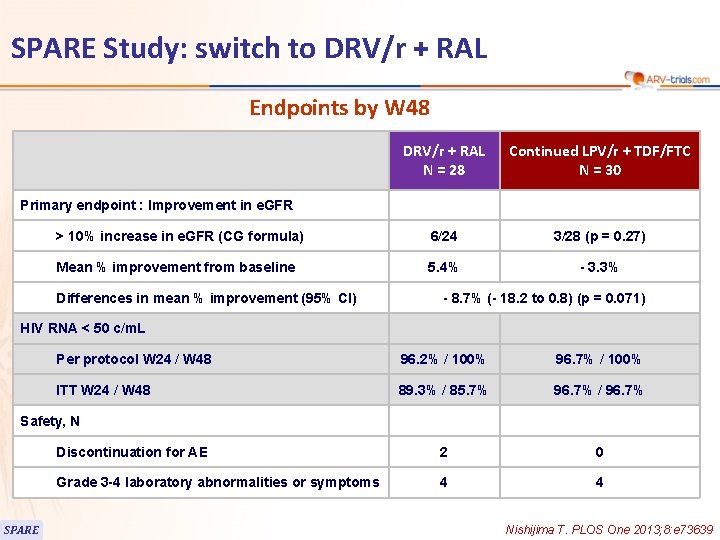 SPARE Study: switch to DRV/r + RAL

ARV-trials.com

Endpoints by W48

| | DRV/r + RAL N = 28 | Continued LPV/r + TDF/FTC N = 30 |
|---|---|---|
| Primary endpoint : Improvement in eGFR | | |
| > 10% increase in eGFR (CG formula) | 6/24 | 3/28 (p = 0.27) |
| Mean % improvement from baseline | 5.4% | - 3.3% |
| Differences in mean % improvement (95% CI) | - 8.7% (- 18.2 to 0.8) (p = 0.071) | |
| HIV RNA < 50 c/mL | | |
| Per protocol W24 / W48 | 96.2% / 100% | 96.7% / 100% |
| ITT W24 / W48 | 89.3% / 85.7% | 96.7% / 96.7% |
| Safety, N | | |
| Discontinuation for AE | 2 | 0 |
| Grade 3-4 laboratory abnormalities or symptoms | 4 | 4 |

SPARE

Nishijima T. PLOS One 2013;8:e73639